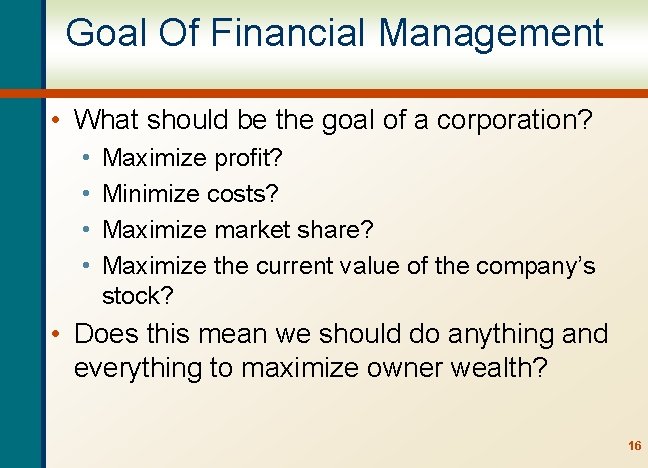 Goal Of Financial Management

• What should be the goal of a corporation?
  • Maximize profit?
  • Minimize costs?
  • Maximize market share?
  • Maximize the current value of the company's stock?
• Does this mean we should do anything and everything to maximize owner wealth?

16